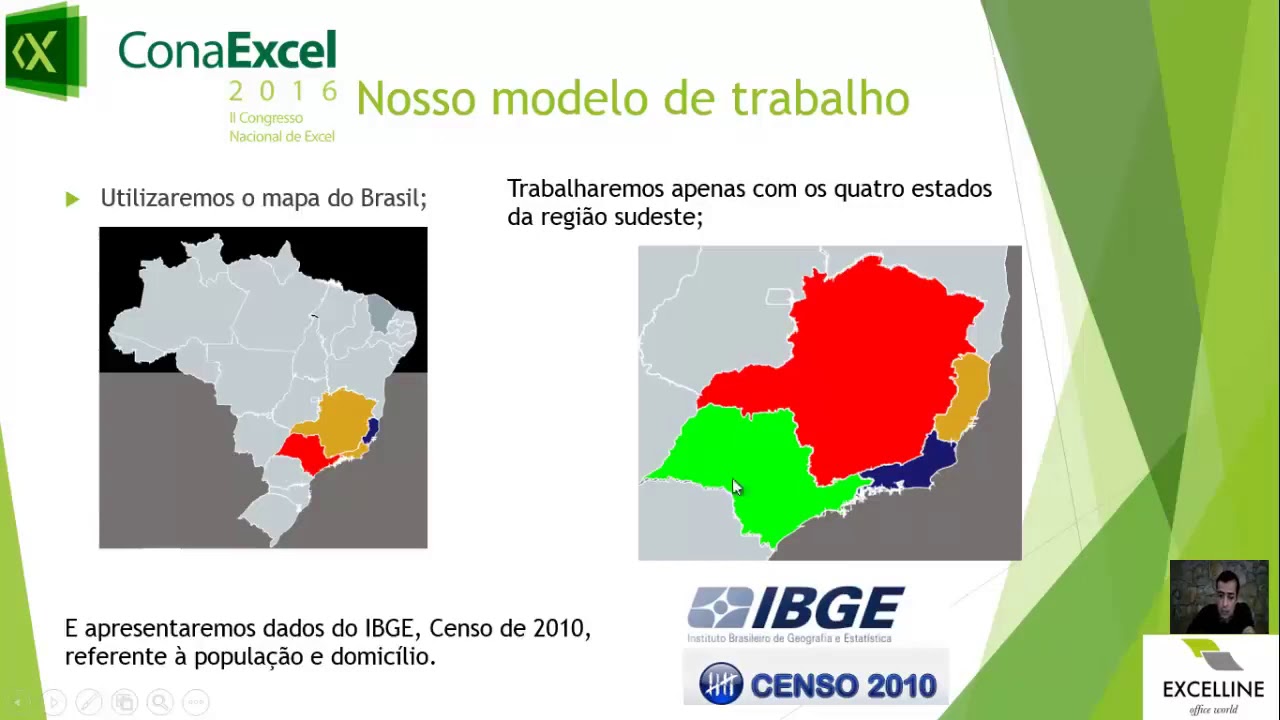 ConaExcel
2 0 1 6
II Congresso
Nacional de Excel

Nosso modelo de trabalho

Utilizaremos o mapa do Brasil;

Trabalharemos apenas com os quatro estados da região sudeste;

E apresentaremos dados do IBGE, Censo de 2010, referente à população e domicílio.

IBGE
Instituto Brasileiro de Geografia e Estatística

CENSO 2010

EXCELLINE
office world